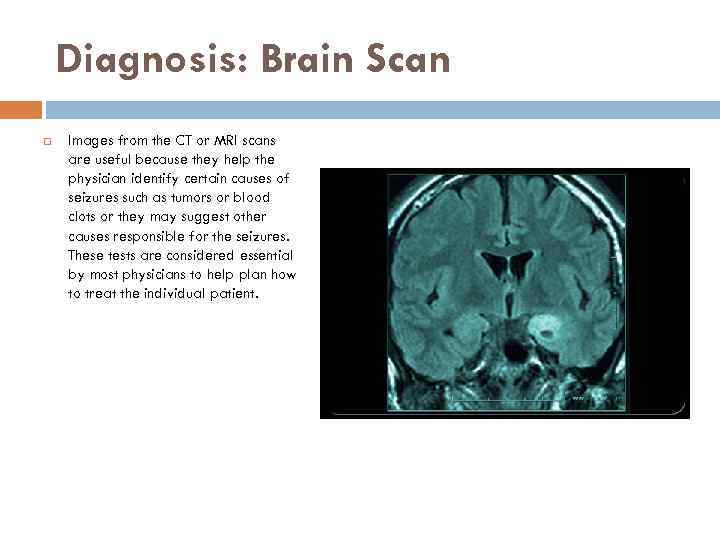 Diagnosis: Brain Scan

Images from the CT or MRI scans are useful because they help the physician identify certain causes of seizures such as tumors or blood clots or they may suggest other causes responsible for the seizures. These tests are considered essential by most physicians to help plan how to treat the individual patient.